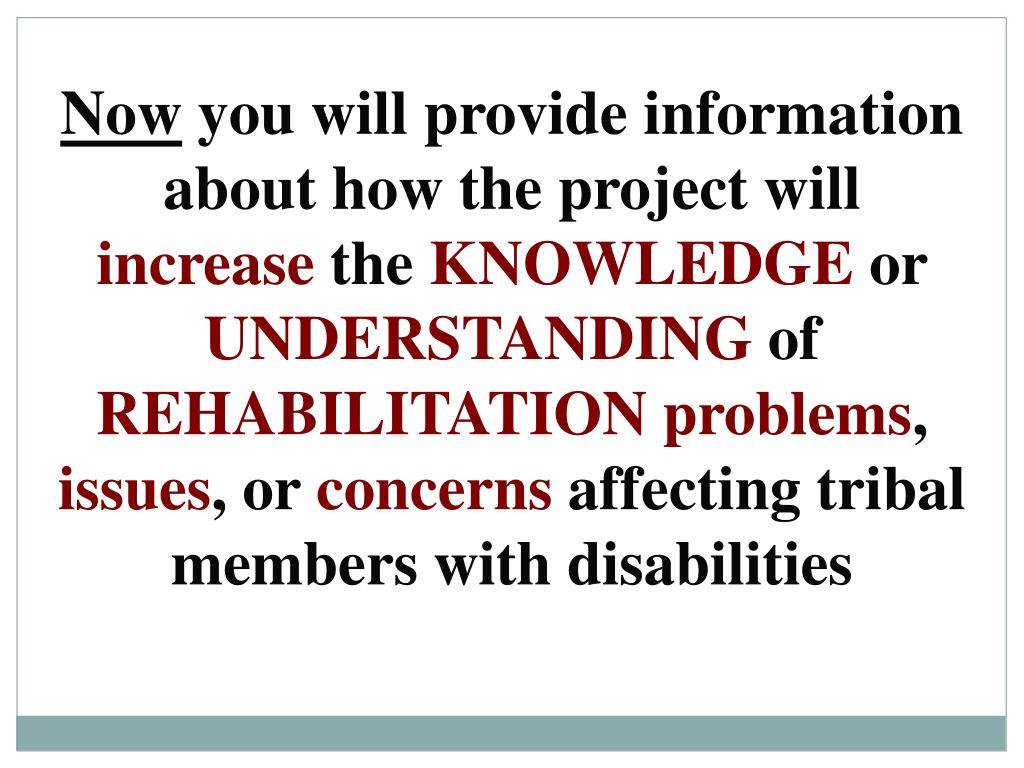 Now you will provide information about how the project will increase the KNOWLEDGE or UNDERSTANDING of REHABILITATION problems, issues, or concerns affecting tribal members with disabilities